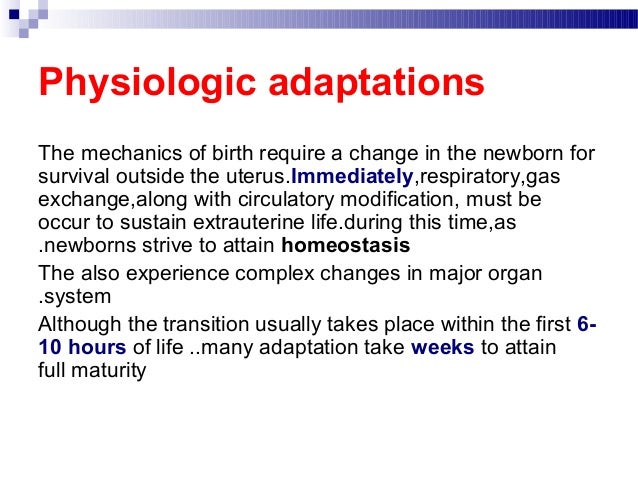 Physiologic adaptations

The mechanics of birth require a change in the newborn for survival outside the uterus.Immediately,respiratory,gas exchange,along with circulatory modification, must be occur to sustain extrauterine life.during this time,as .newborns strive to attain homeostasis

The also experience complex changes in major organ .system

Although the transition usually takes place within the first 6-10 hours of life ..many adaptation take weeks to attain full maturity